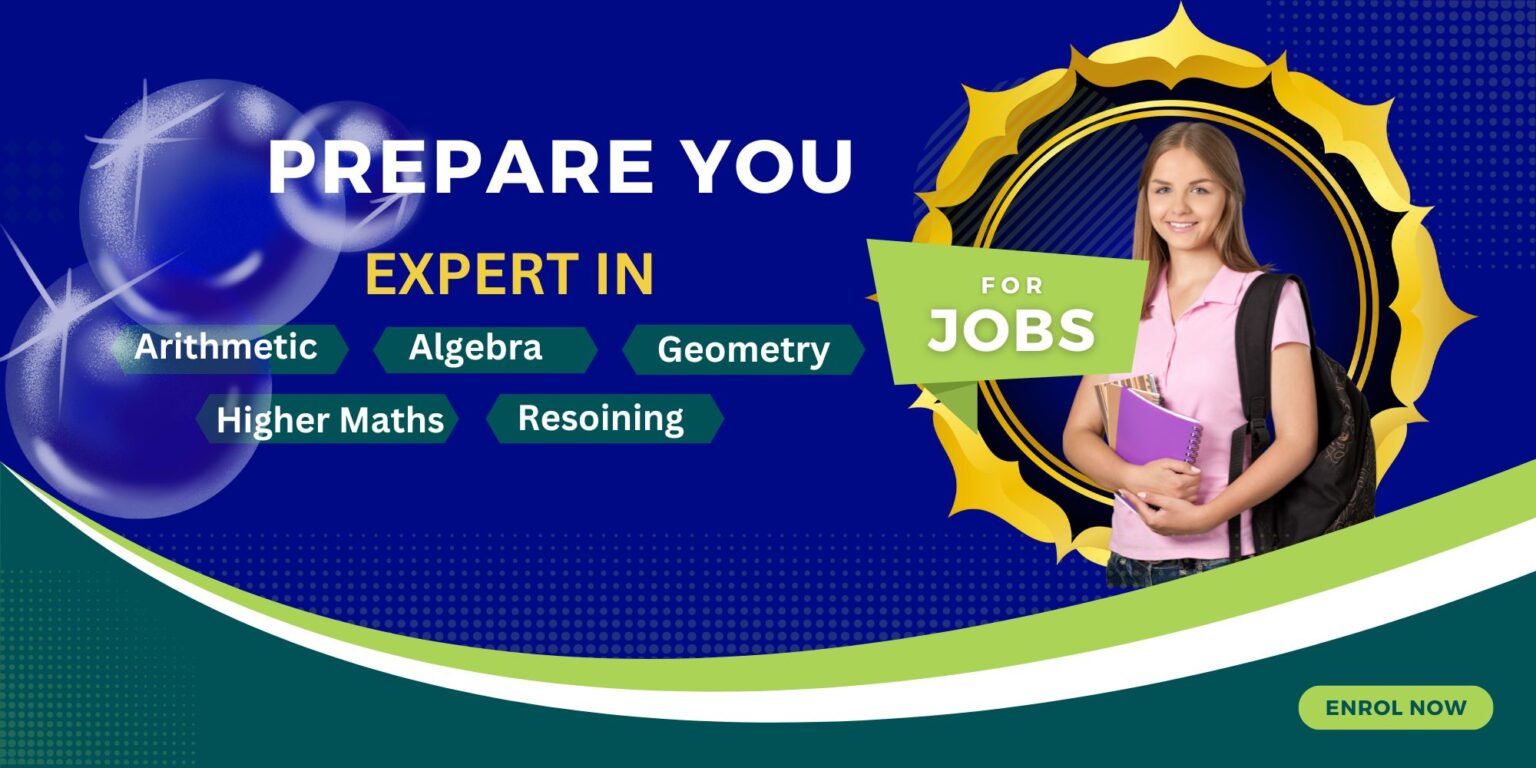 PREPARE YOU

EXPERT IN

Arithmetic
Algebra
Geometry
Higher Maths
Resoining

FOR
JOBS

ENROL NOW